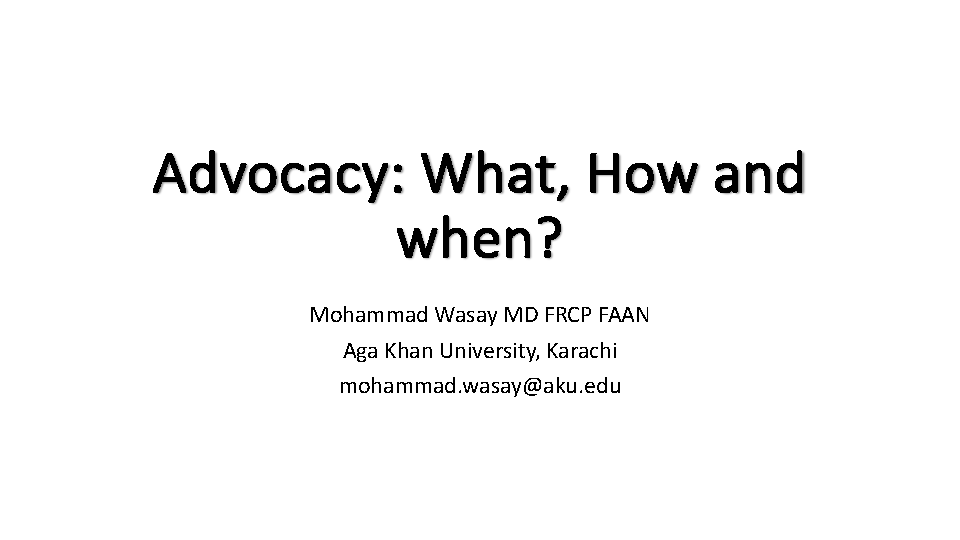 Advocacy: What, How and when?

Mohammad Wasay MD FRCP FAAN
Aga Khan University, Karachi
mohammad.wasay@aku.edu